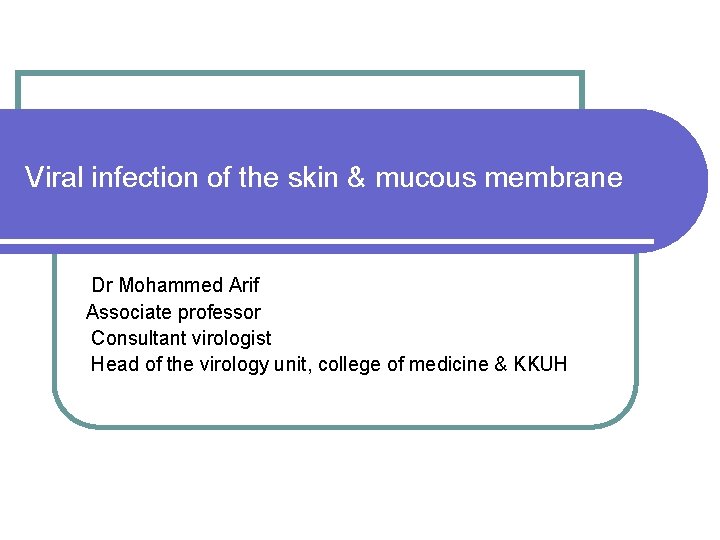 Viral infection of the skin & mucous membrane

Dr Mohammed Arif
Associate professor
Consultant virologist
Head of the virology unit, college of medicine & KKUH